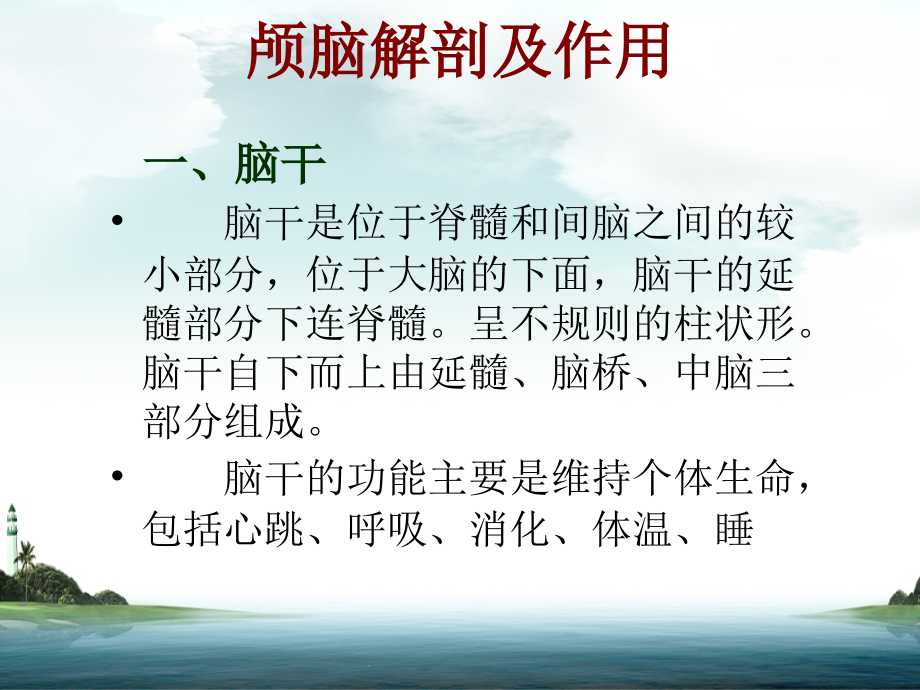 颅脑解剖及作用

一、脑干

• 脑干是位于脊髓和间脑之间的较小部分，位于大脑的下面，脑干的延髓部分下连脊髓。呈不规则的柱状形。脑干自下而上由延髓、脑桥、中脑三部分组成。

• 脑干的功能主要是维持个体生命，包括心跳、呼吸、消化、体温、睡